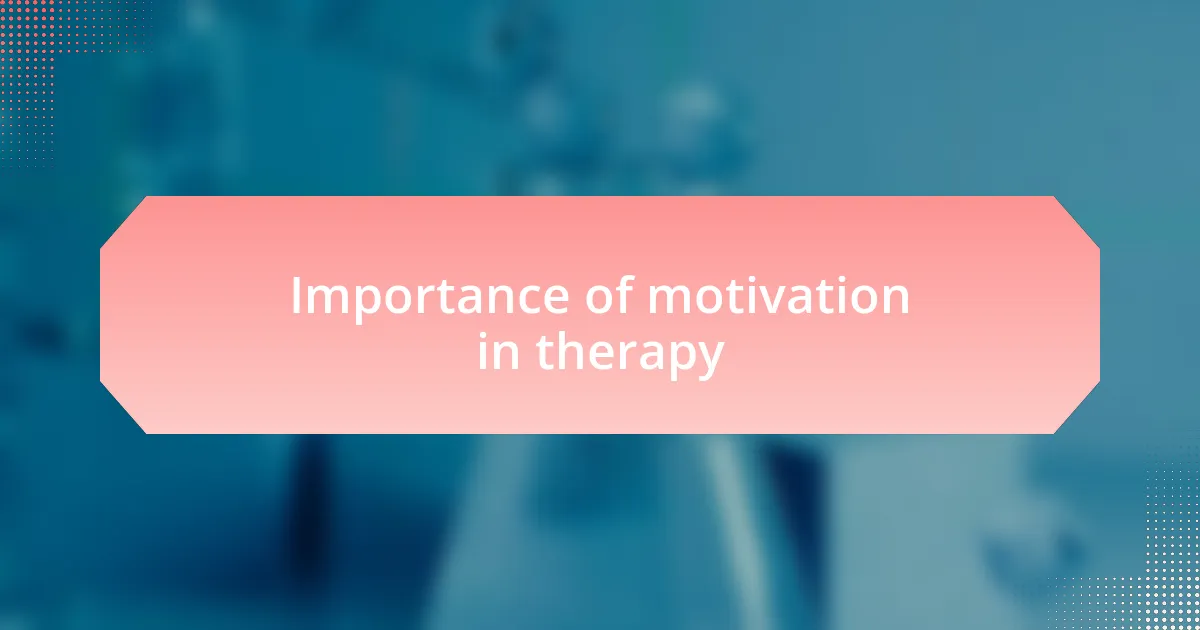 Importance of motivation in therapy